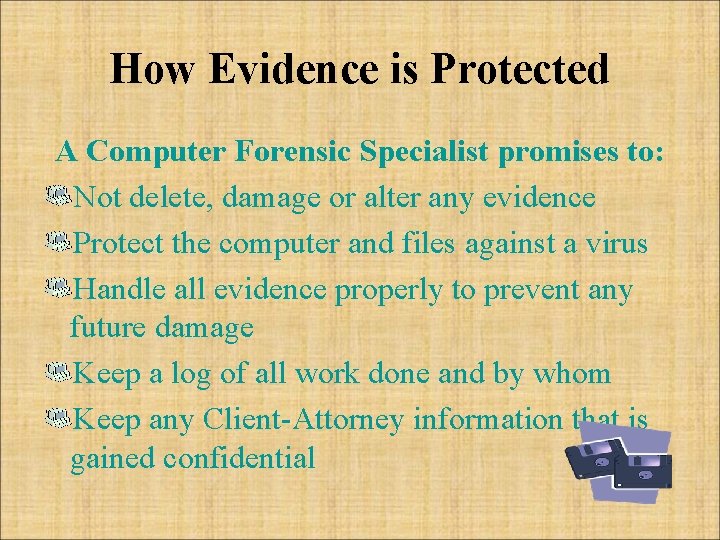 How Evidence is Protected

A Computer Forensic Specialist promises to:

Not delete, damage or alter any evidence

Protect the computer and files against a virus

Handle all evidence properly to prevent any future damage

Keep a log of all work done and by whom

Keep any Client-Attorney information that is gained confidential